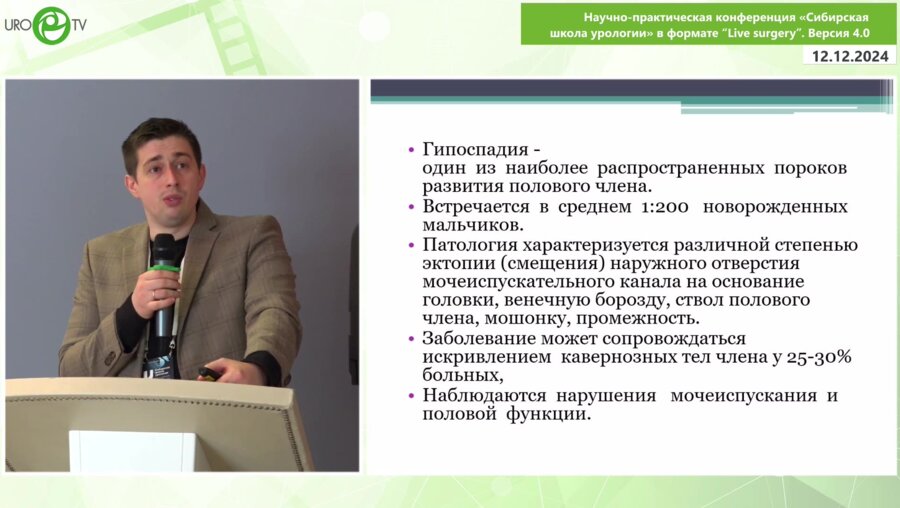 URO TV

Научно-практическая конференция «Сибирская школа урологии» в формате "Live surgery". Версия 4.0

12.12.2024

• Гипоспадия - один из наиболее распространенных пороков развития полового члена.
• Встречается в среднем 1:200 новорожденных мальчиков.
• Патология характеризуется различной степенью эктопии (смещения) наружного отверстия мочеиспускательного канала на основание головки, венечную борозду, ствол полового члена, мошонку, промежность.
• Заболевание может сопровождаться искривлением кавернозных тел члена у 25-30% больных,
• Наблюдаются нарушения мочеиспускания и половой функции.